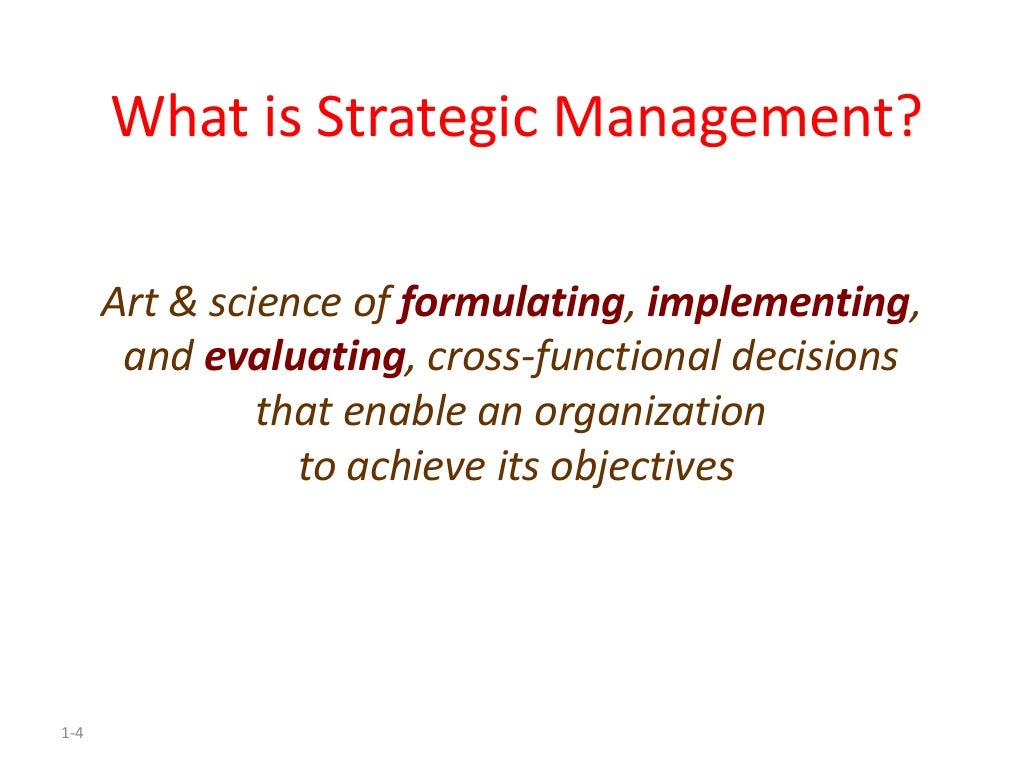 What is Strategic Management?

Art & science of formulating, implementing, and evaluating, cross-functional decisions that enable an organization to achieve its objectives

1-4